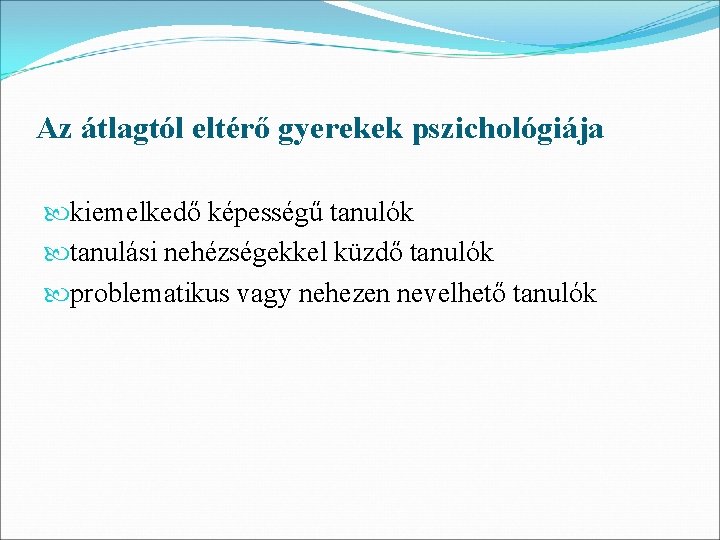 Az átlagtól eltérő gyerekek pszichológiája

kiemelkedő képességű tanulók
tanulási nehézségekkel küzdő tanulók
problematikus vagy nehezen nevelhető tanulók